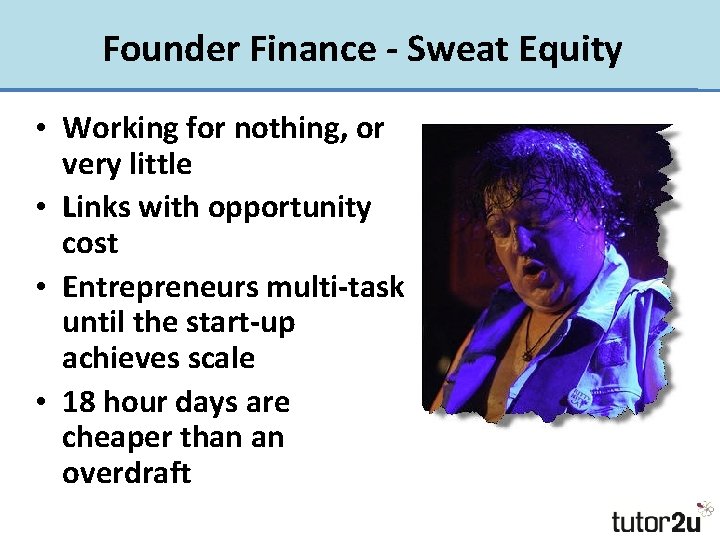 Founder Finance - Sweat Equity

• Working for nothing, or very little
• Links with opportunity cost
• Entrepreneurs multi-task until the start-up achieves scale
• 18 hour days are cheaper than an overdraft

tutor2u